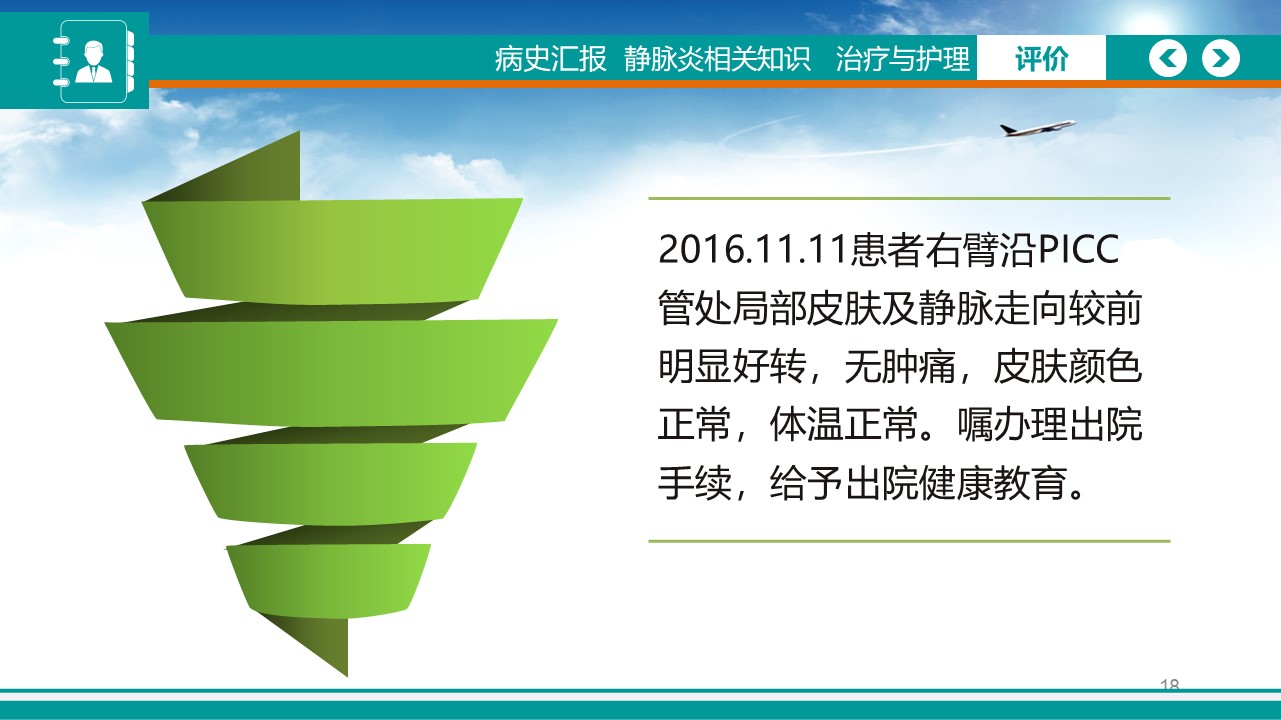 病史汇报 静脉炎相关知识 治疗与护理 评价

2016.11.11患者右臂沿PICC管处局部皮肤及静脉走向较前明显好转，无肿痛，皮肤颜色正常，体温正常。嘱办理出院手续，给予出院健康教育。

18